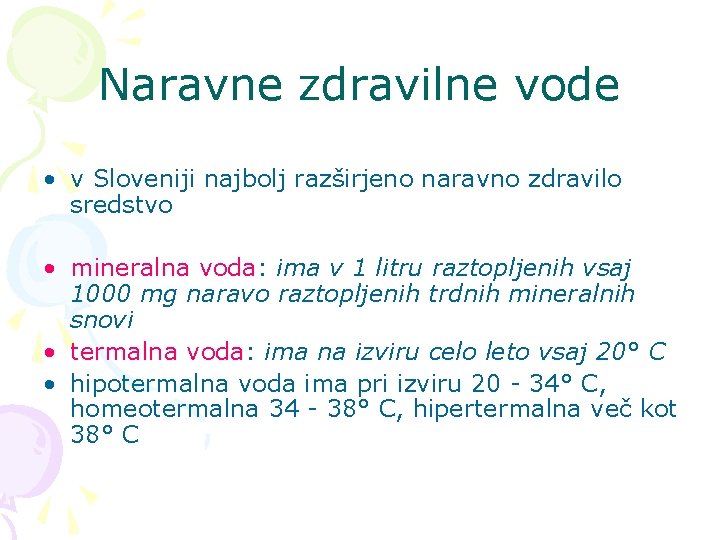 Naravne zdravilne vode

• v Sloveniji najbolj razširjeno naravno zdravilo sredstvo

• mineralna voda: ima v 1 litru raztopljenih vsaj 1000 mg naravo raztopljenih trdnih mineralnih snovi
• termalna voda: ima na izviru celo leto vsaj 20° C
• hipotermalna voda ima pri izviru 20 - 34° C, homeotermalna 34 - 38° C, hipertermalna več kot 38° C